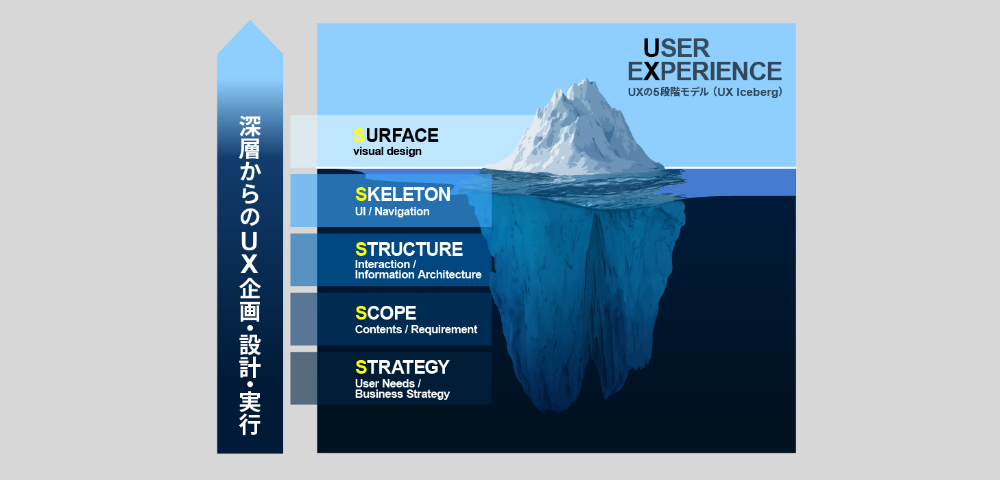 深層からのUX企画・設計・実行

USER
EXPERIENCE
UXの5段階モデル（UX Iceberg）

SURFACE
visual design

SKELETON
UI / Navigation

STRUCTURE
Interaction / Information Architecture

SCOPE
Contents / Requirement

STRATEGY
User Needs / Business Strategy